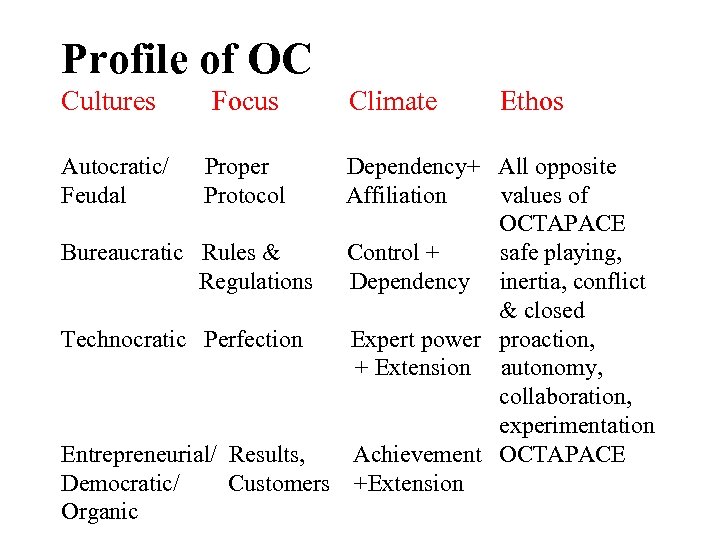 Profile of OC

| Cultures | Focus | Climate | Ethos |
|---|---|---|---|
| Autocratic/ Feudal | Proper Protocol | Dependency+ Affiliation | All opposite values of OCTAPACE |
| Bureaucratic | Rules & Regulations | Control + Dependency | safe playing, inertia, conflict & closed |
| Technocratic | Perfection | Expert power + Extension | proaction, autonomy, collaboration, experimentation |
| Entrepreneurial/ Democratic/ Organic | Results, Customers | Achievement +Extension | OCTAPACE |